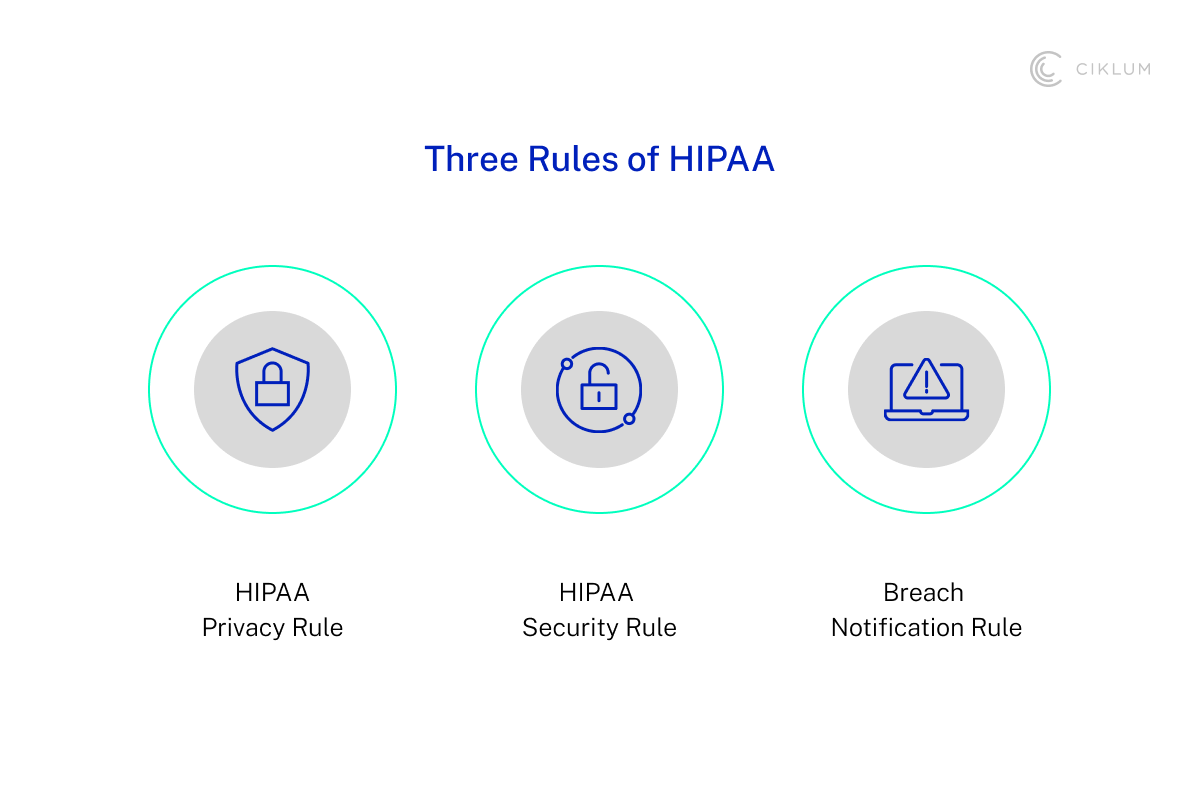 CIKLUM

Three Rules of HIPAA

HIPAA
Privacy Rule

HIPAA
Security Rule

Breach
Notification Rule